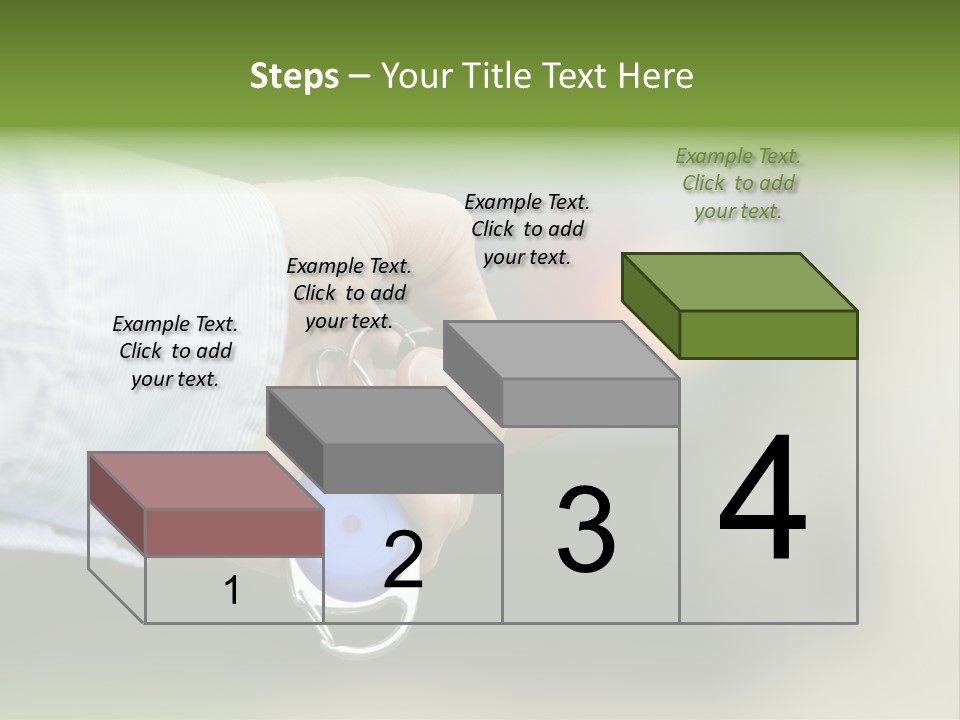 Steps – Your Title Text Here

Example Text. Click to add your text.

Example Text. Click to add your text.

Example Text. Click to add your text.

Example Text. Click to add your text.

1

2

3

4